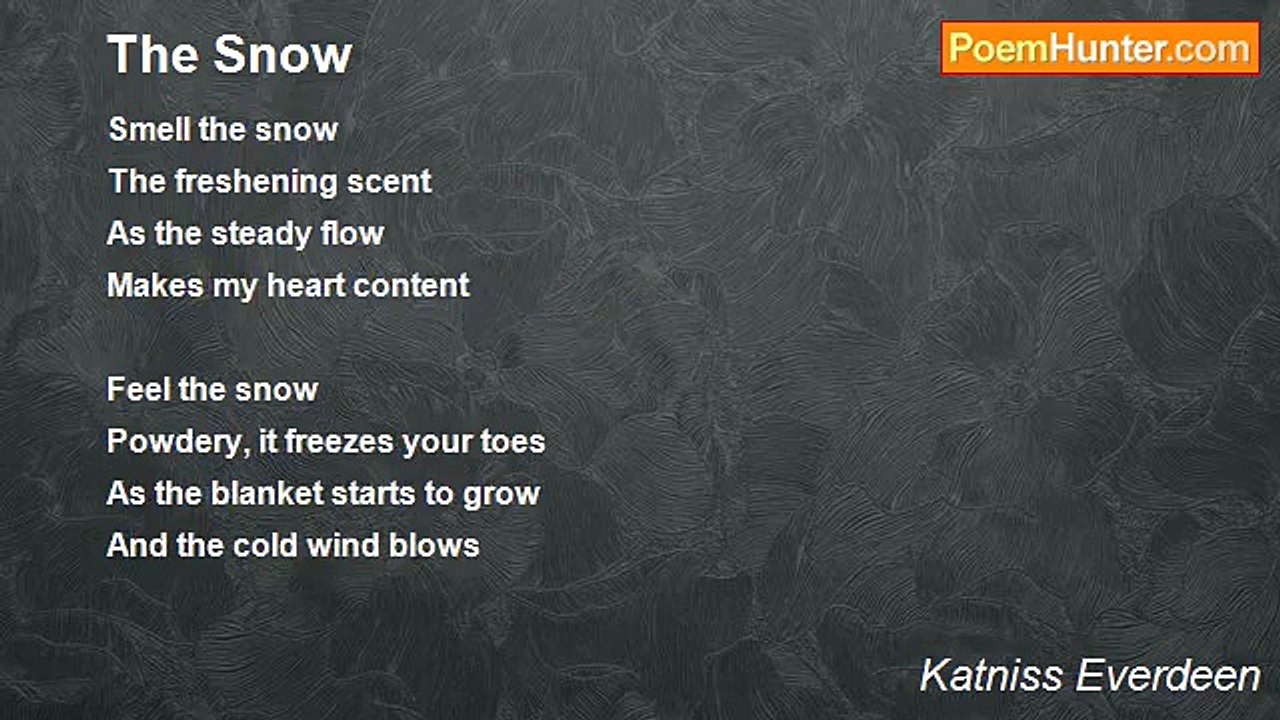 The Snow

PoemHunter.com

Smell the snow
The freshening scent
As the steady flow
Makes my heart content

Feel the snow
Powdery, it freezes your toes
As the blanket starts to grow
And the cold wind blows

Katniss Everdeen